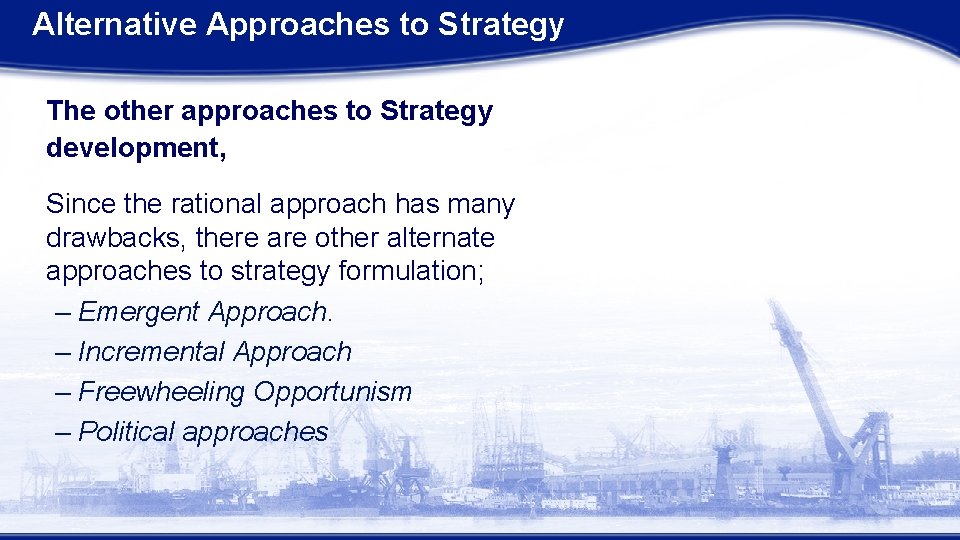 Alternative Approaches to Strategy

The other approaches to Strategy development,

Since the rational approach has many drawbacks, there are other alternate approaches to strategy formulation;
– Emergent Approach.
– Incremental Approach
– Freewheeling Opportunism
– Political approaches